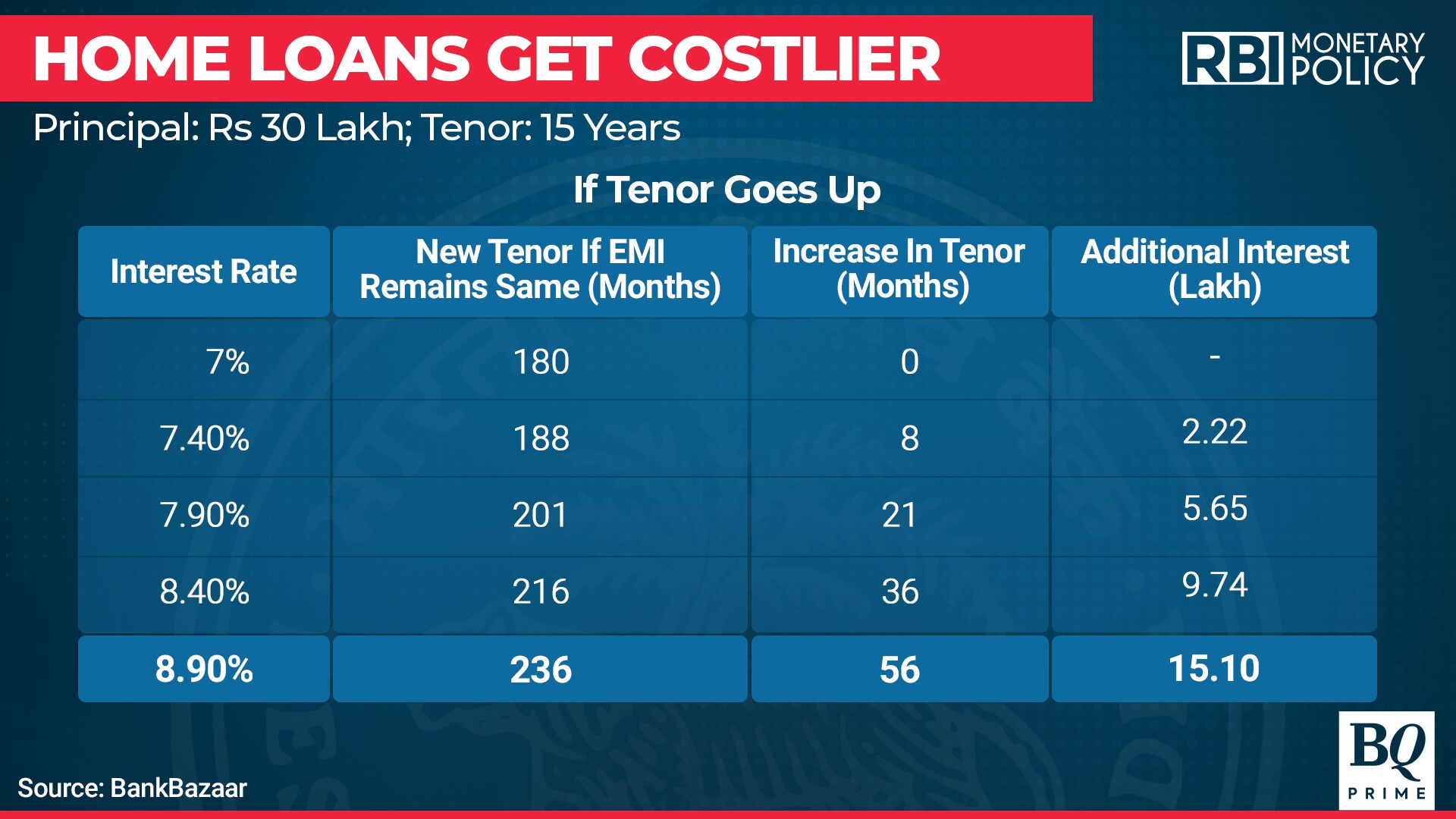 HOME LOANS GET COSTLIER

RBI MONETARY POLICY

Principal: Rs 30 Lakh; Tenor: 15 Years

If Tenor Goes Up

| Interest Rate | New Tenor If EMI Remains Same (Months) | Increase In Tenor (Months) | Additional Interest (Lakh) |
|---|---|---|---|
| 7% | 180 | 0 | - |
| 7.40% | 188 | 8 | 2.22 |
| 7.90% | 201 | 21 | 5.65 |
| 8.40% | 216 | 36 | 9.74 |
| 8.90% | 236 | 56 | 15.10 |

Source: BankBazaar

BQ PRIME